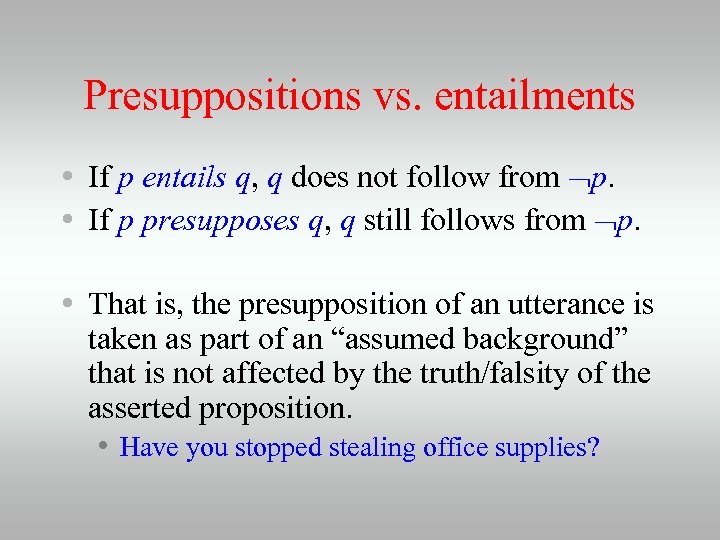 Presuppositions vs. entailments

• If $p$ entails $q$, $q$ does not follow from $\neg p$.
• If $p$ presupposes $q$, $q$ still follows from $\neg p$.

• That is, the presupposition of an utterance is taken as part of an “assumed background” that is not affected by the truth/falsity of the asserted proposition.
  • Have you stopped stealing office supplies?